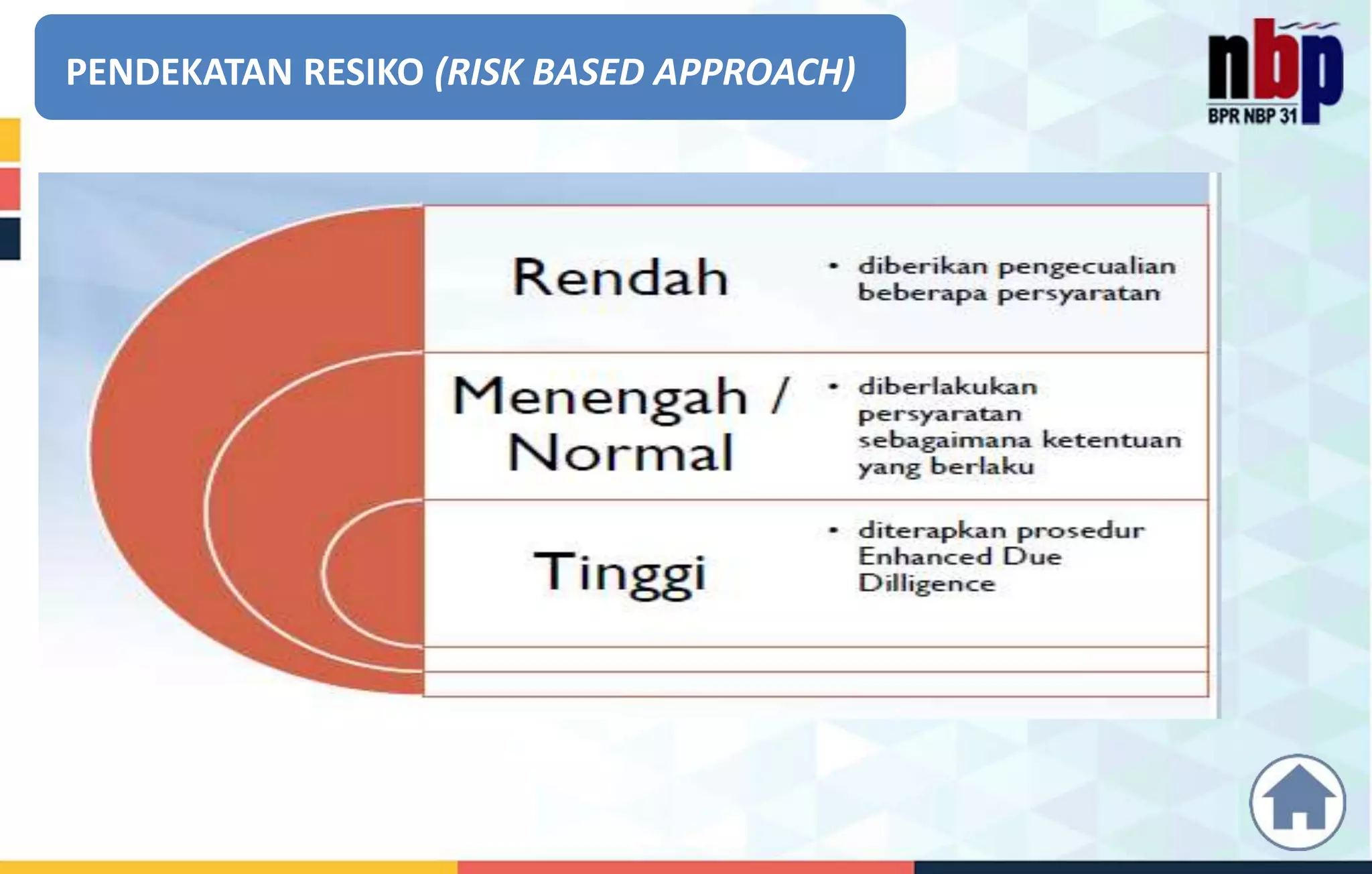 PENDEKATAN RESIKO (RISK BASED APPROACH)

nbp
BPR NBP 31

Rendah

• diberikan pengecualian beberapa persyaratan

Menengah / Normal

• diberlakukan persyaratan sebagaimana ketentuan yang berlaku

Tinggi

• diterapkan prosedur Enhanced Due Dilligence